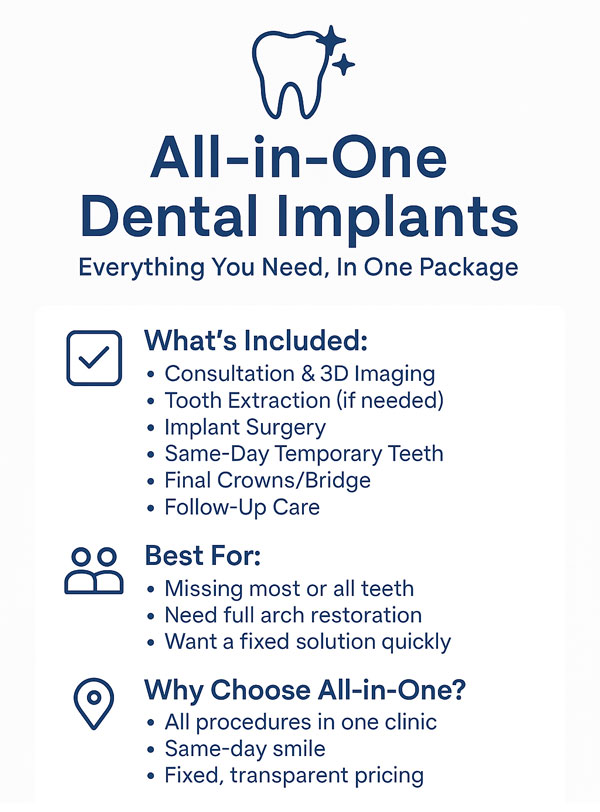 All-in-One
Dental Implants

Everything You Need, In One Package

What's Included:
• Consultation & 3D Imaging
• Tooth Extraction (if needed)
• Implant Surgery
• Same-Day Temporary Teeth
• Final Crowns/Bridge
• Follow-Up Care

Best For:
• Missing most or all teeth
• Need full arch restoration
• Want a fixed solution quickly

Why Choose All-in-One?
• All procedures in one clinic
• Same-day smile
• Fixed, transparent pricing